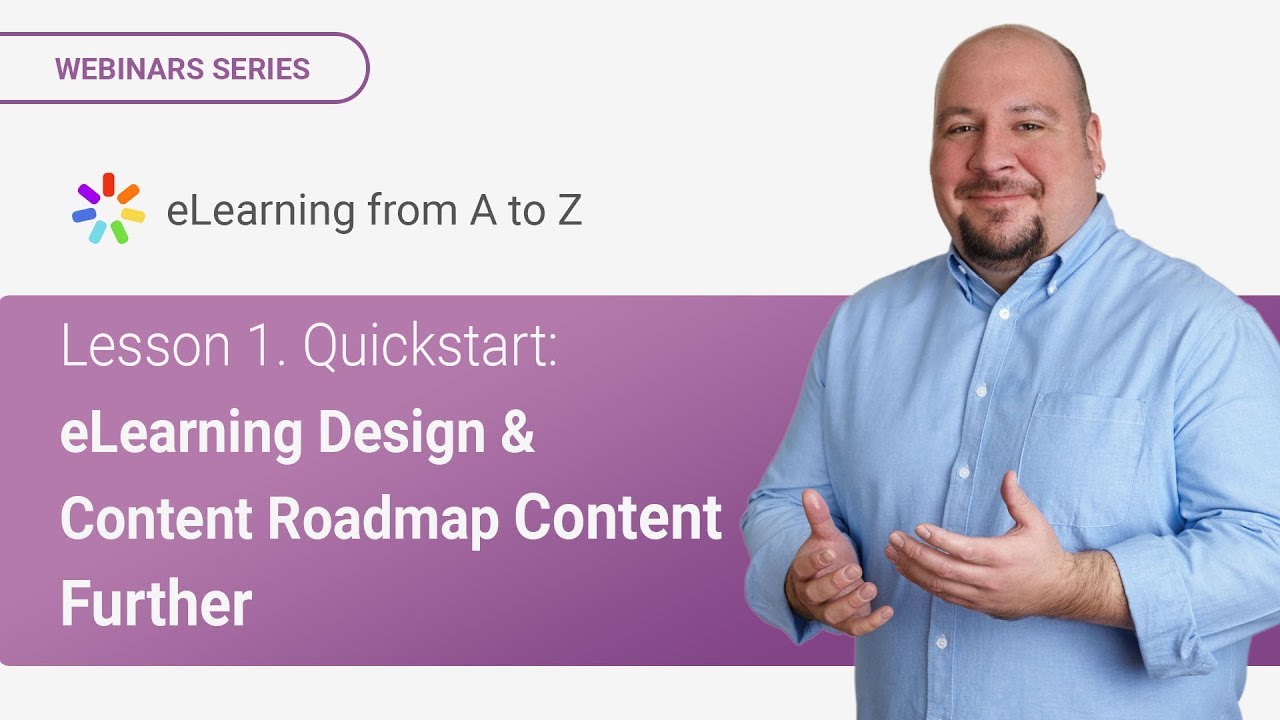 WEBINARS SERIES

eLearning from A to Z

Lesson 1. Quickstart:

eLearning Design & Content Roadmap Content Further